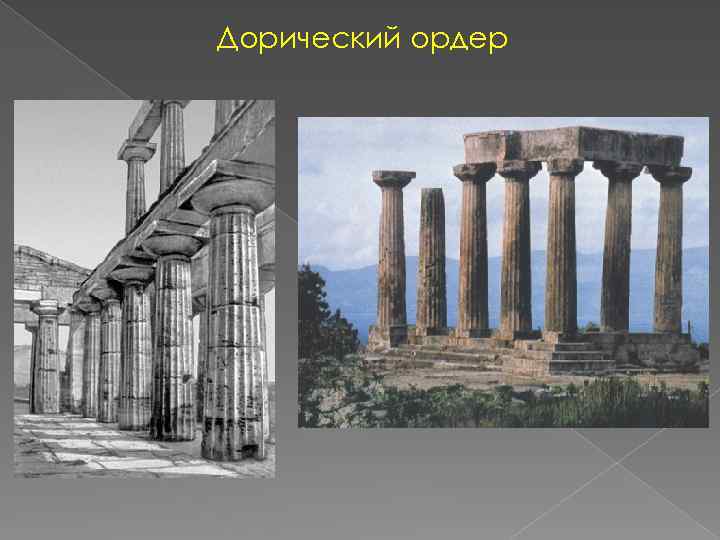 Дорический ордер